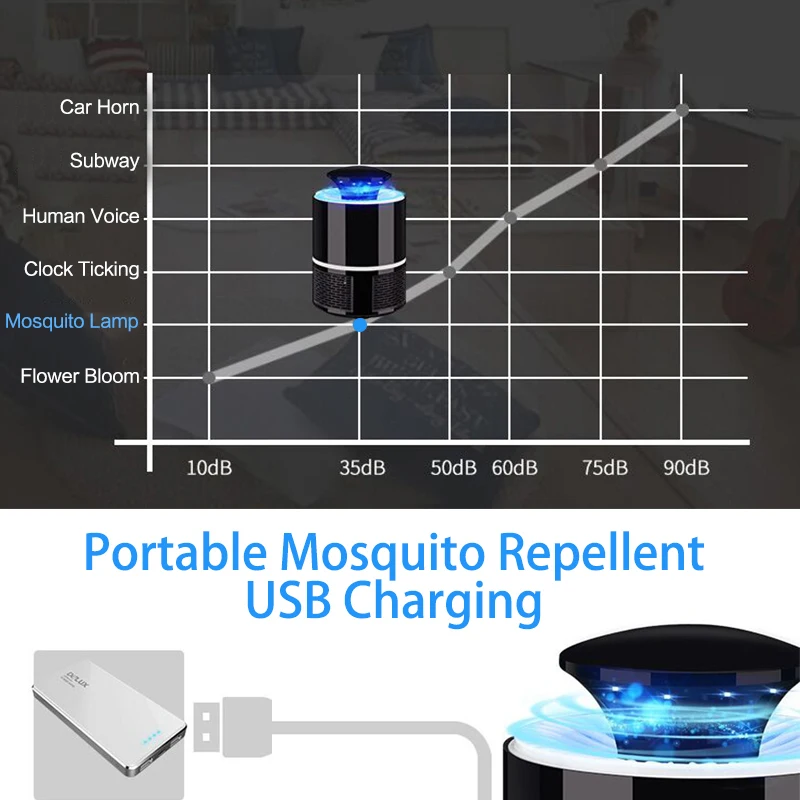 Car Horn
Subway
Human Voice
Clock Ticking
Mosquito Lamp
Flower Bloom

10dB 35dB 50dB 60dB 75dB 90dB

Portable Mosquito Repellent
USB Charging

DULUX